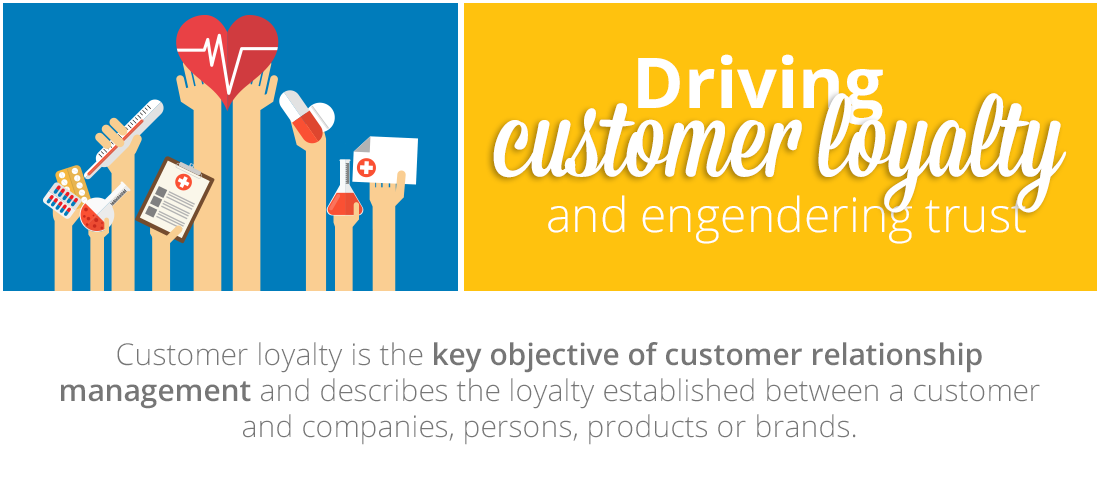 Driving
customer loyalty
and engendering trust

Customer loyalty is the key objective of customer relationship management and describes the loyalty established between a customer and companies, persons, products or brands.